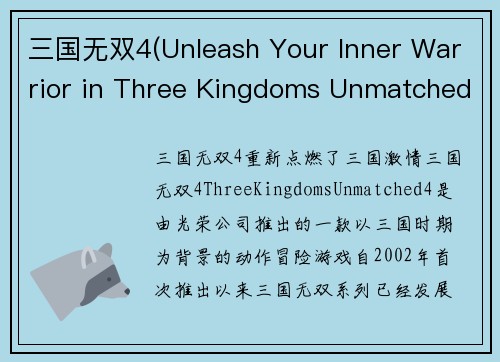 三国无双4(Unleash Your Inner Warrior in Three Kingdoms Unmatched

三国无双4重新点燃了三国激情三国无双4ThreeKingdomsUnmatched4是由光荣公司推出的一款以三国时期为背景的动作冒险游戏自2002年首次推出以来三国无双系列已经发展